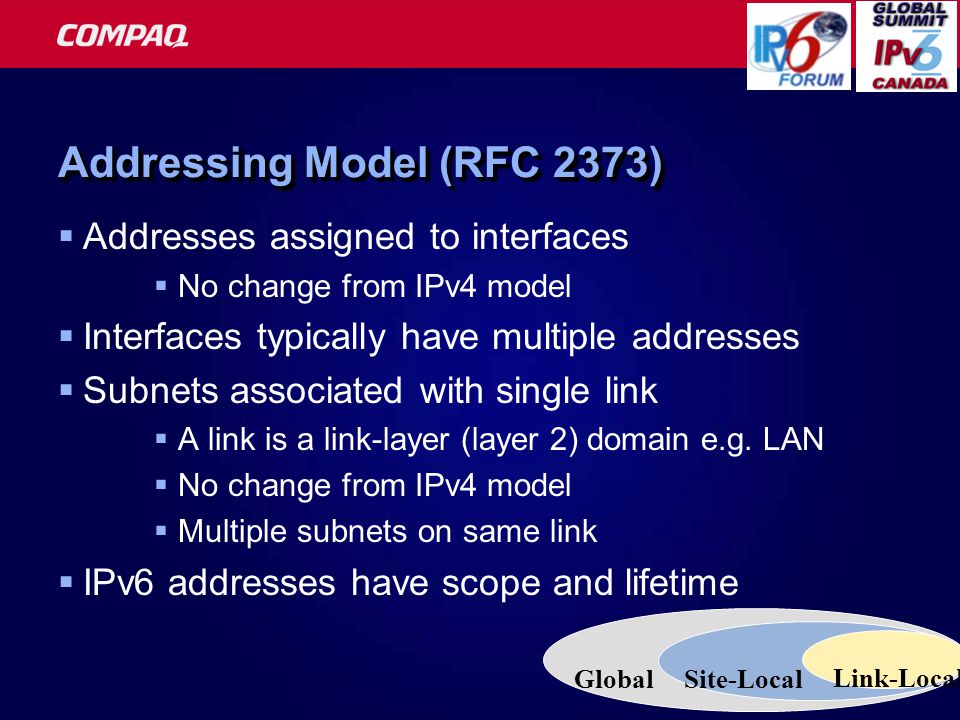 COMPAQ

IPv6 FORUM

GLOBAL SUMMIT IPv6 CANADA

Addressing Model (RFC 2373)

▪ Addresses assigned to interfaces
▪ No change from IPv4 model
▪ Interfaces typically have multiple addresses
▪ Subnets associated with single link
▪ A link is a link-layer (layer 2) domain e.g. LAN
▪ No change from IPv4 model
▪ Multiple subnets on same link
▪ IPv6 addresses have scope and lifetime

Global Site-Local Link-Local